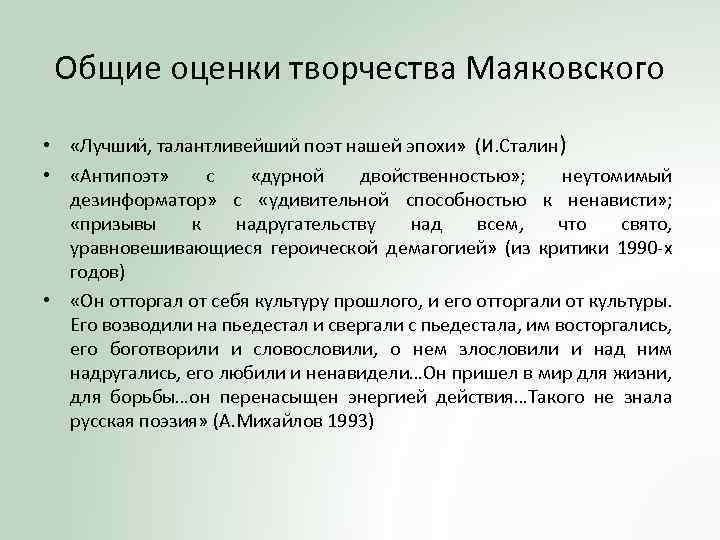 Общие оценки творчества Маяковского

• «Лучший, талантливейший поэт нашей эпохи» (И.Сталин)

• «Антипоэт» с «дурной двойственностью»; неутомимый дезинформатор» с «удивительной способностью к ненависти»; «призывы к надругательству над всем, что свято, уравновешивающиеся героической демагогией» (из критики 1990-х годов)

• «Он отторгал от себя культуру прошлого, и его отторгали от культуры. Его возводили на пьедестал и свергали с пьедестала, им восторгались, его боготворили и словословили, о нем злословили и над ним надругались, его любили и ненавидели…Он пришел в мир для жизни, для борьбы…он перенасыщен энергией действия…Такого не знала русская поэзия» (А.Михайлов 1993)